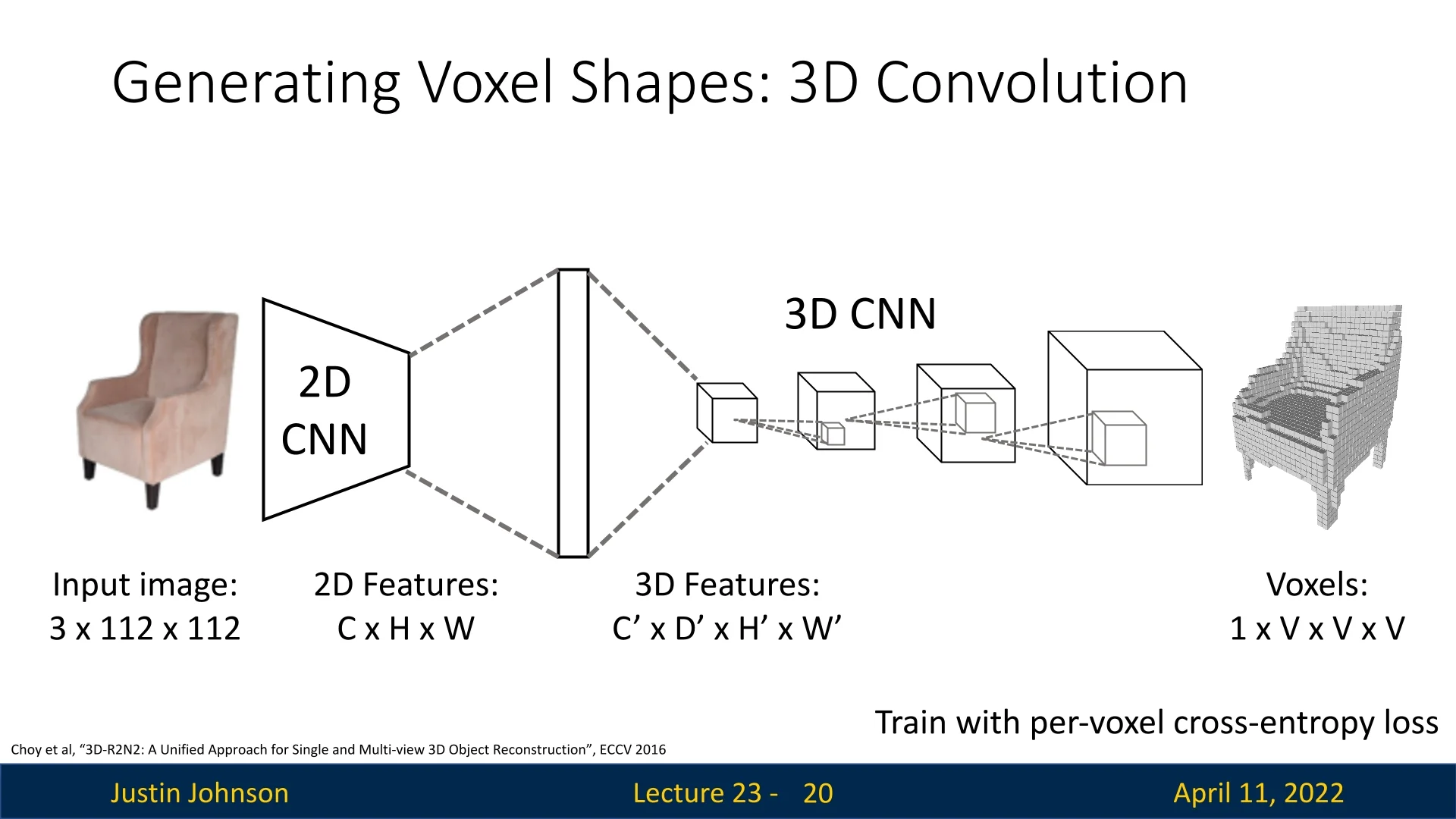 Generating Voxel Shapes: 3D Convolution

2D CNN

3D CNN

Input image: 3 x 112 x 112

2D Features: C x H x W

3D Features: C' x D' x H' x W'

Voxels: 1 x V x V x V

Train with per-voxel cross-entropy loss

Choy et al, "3D-R2N2: A Unified Approach for Single and Multi-view 3D Object Reconstruction", ECCV 2016

Justin Johnson

Lecture 23 - 20

April 11, 2022